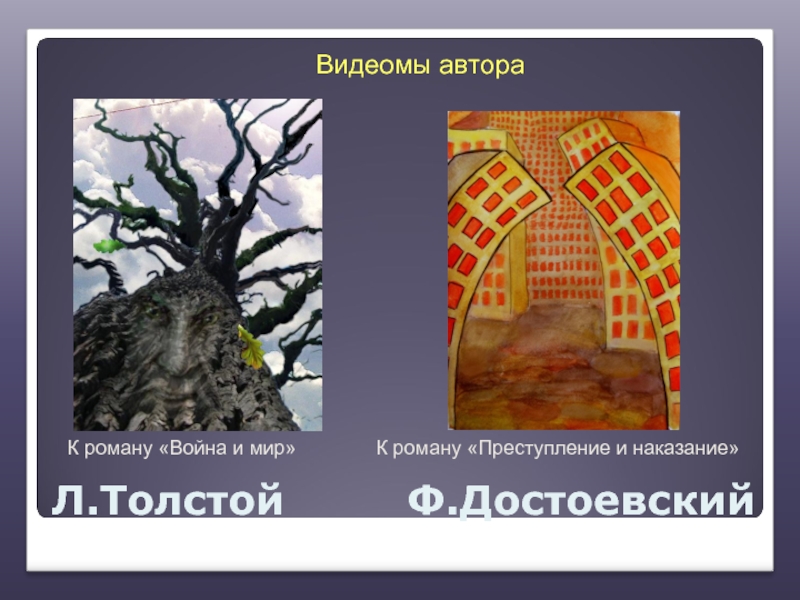 Видеомы автора

К роману «Война и мир»

К роману «Преступление и наказание»

Л.Толстой

Ф.Достоевский